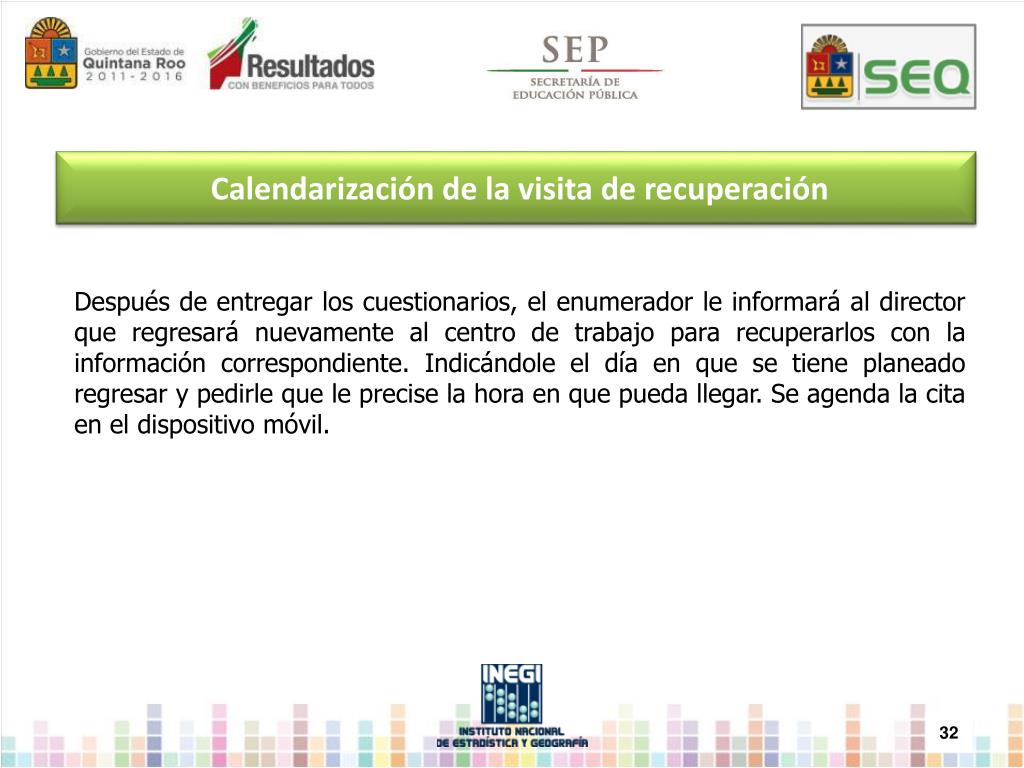 Gobierno del Estado de
Quintana Roo
2011-2016

Resultados
CON BENEFICIOS PARA TODOS

SEP
SECRETARÍA DE
EDUCACIÓN PÚBLICA

SEQ

Calendarización de la visita de recuperación

Después de entregar los cuestionarios, el enumerador le informará al director que regresará nuevamente al centro de trabajo para recuperarlos con la información correspondiente. Indicándole el día en que se tiene planeado regresar y pedirle que le precise la hora en que pueda llegar. Se agenda la cita en el dispositivo móvil.

INEGI
INSTITUTO NACIONAL
DE ESTADÍSTICA Y GEOGRAFÍA

32